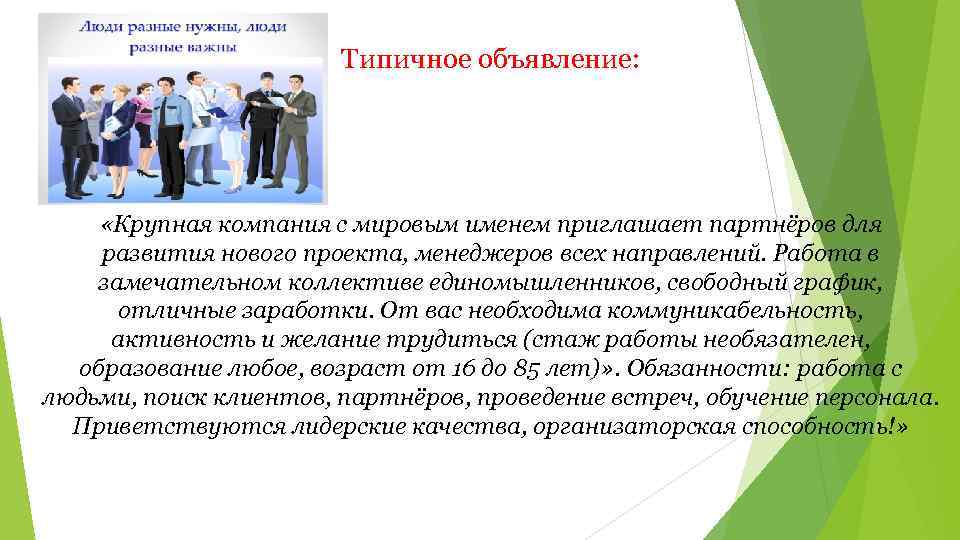 Люди разные нужны, люди разные важны

Типичное объявление:

«Крупная компания с мировым именем приглашает партнёров для развития нового проекта, менеджеров всех направлений. Работа в замечательном коллективе единомышленников, свободный график, отличные заработки. От вас необходима коммуникабельность, активность и желание трудиться (стаж работы необязателен, образование любое, возраст от 16 до 85 лет)». Обязанности: работа с людьми, поиск клиентов, партнёров, проведение встреч, обучение персонала. Приветствуются лидерские качества, организаторская способность!»